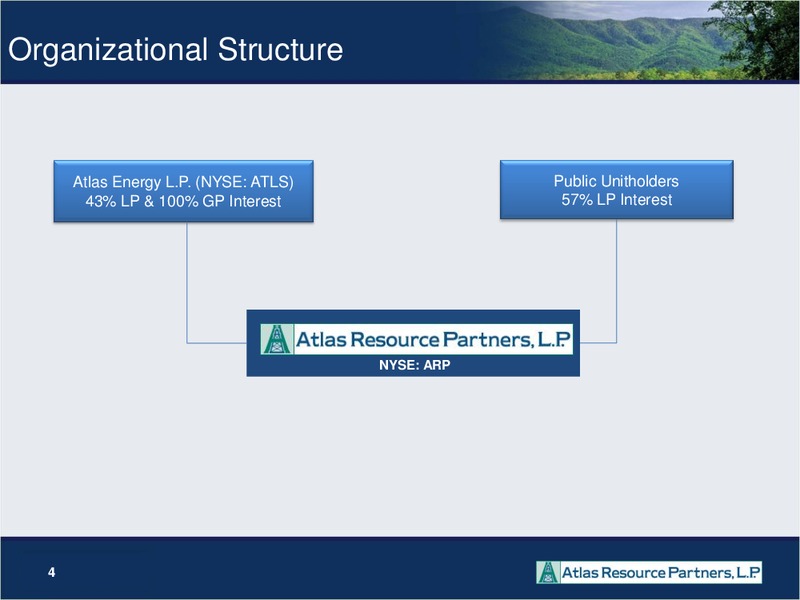 Organizational Structure

Atlas Energy L.P. (NYSE: ATLS)
43% LP & 100% GP Interest

Public Unitholders
57% LP Interest

Atlas Resource Partners, L.P.
NYSE: ARP

4

Atlas Resource Partners, L.P.